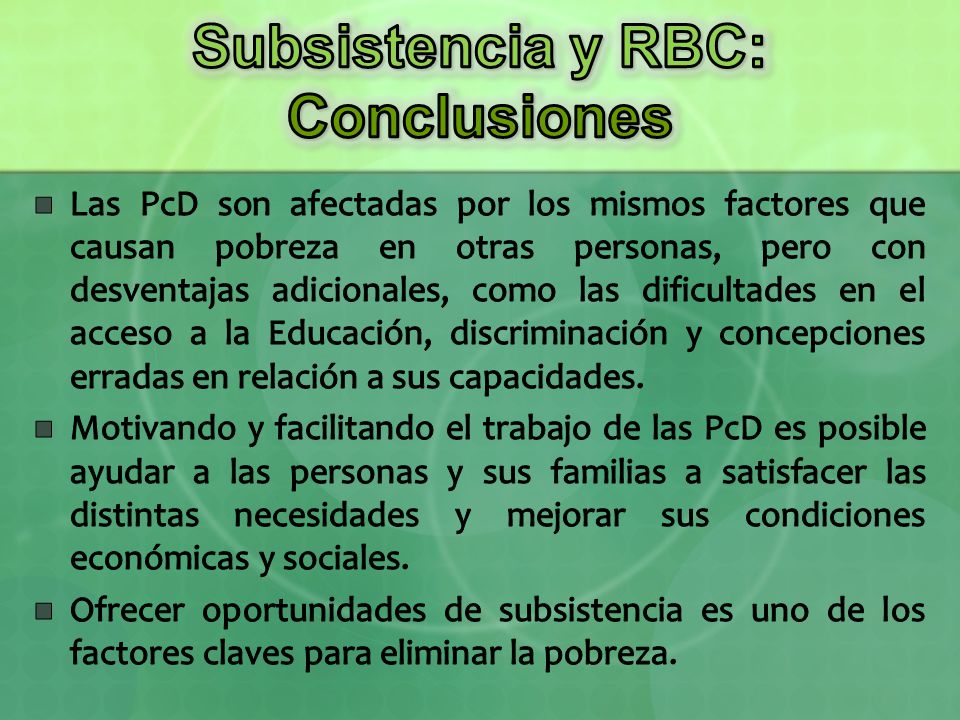 Subsistencia y RBC: Conclusiones

Las PcD son afectadas por los mismos factores que causan pobreza en otras personas, pero con desventajas adicionales, como las dificultades en el acceso a la Educación, discriminación y concepciones erradas en relación a sus capacidades.

Motivando y facilitando el trabajo de las PcD es posible ayudar a las personas y sus familias a satisfacer las distintas necesidades y mejorar sus condiciones económicas y sociales.

Ofrecer oportunidades de subsistencia es uno de los factores claves para eliminar la pobreza.